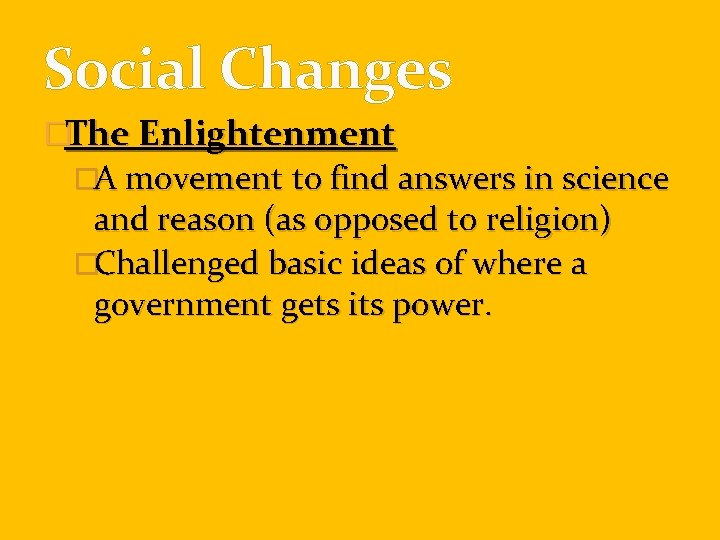 Social Changes

The Enlightenment

A movement to find answers in science and reason (as opposed to religion)

Challenged basic ideas of where a government gets its power.